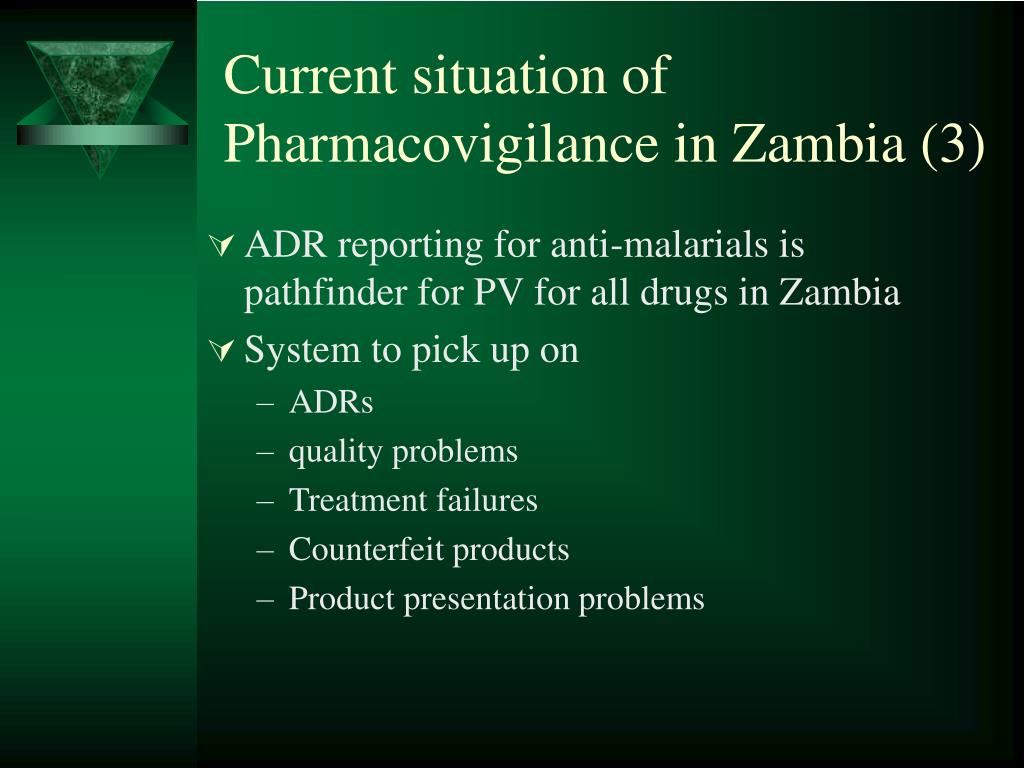 Current situation of Pharmacovigilance in Zambia (3)

ADR reporting for anti-malarials is pathfinder for PV for all drugs in Zambia

System to pick up on

– ADRs
– quality problems
– Treatment failures
– Counterfeit products
– Product presentation problems